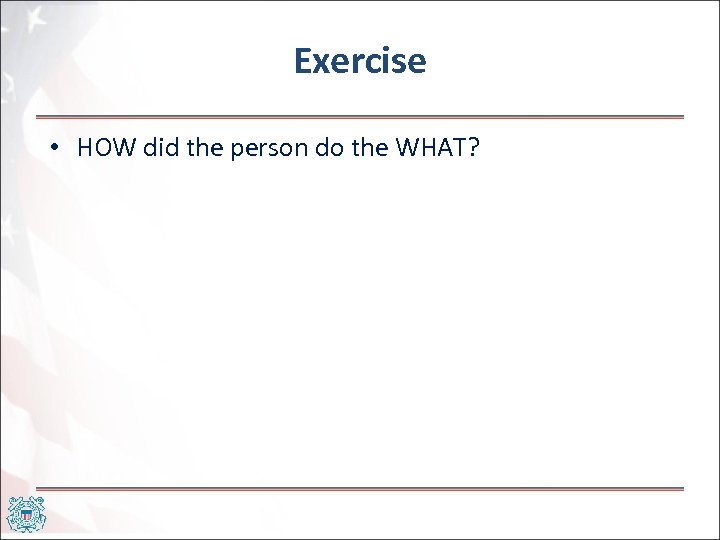 Exercise

• HOW did the person do the WHAT?